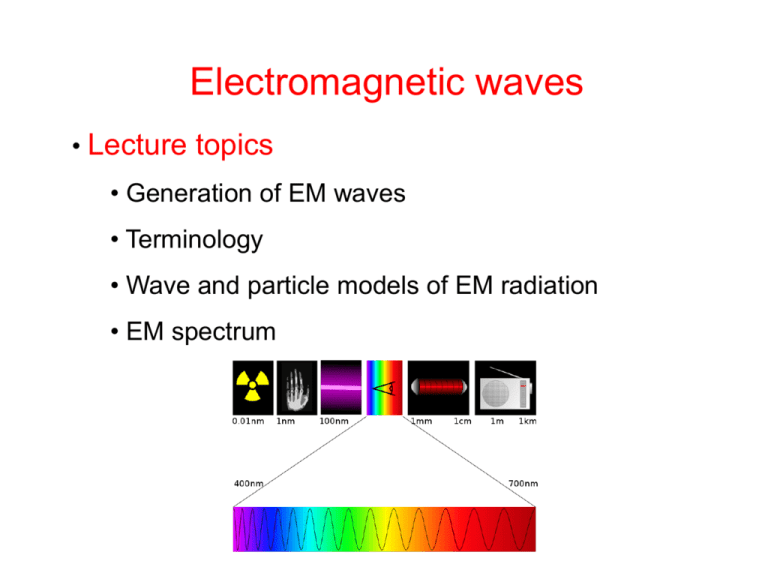 Electromagnetic waves

• Lecture topics

• Generation of EM waves

• Terminology

• Wave and particle models of EM radiation

• EM spectrum

0.01nm 1nm 100nm 1mm 1cm 1m 1km

400nm 700nm